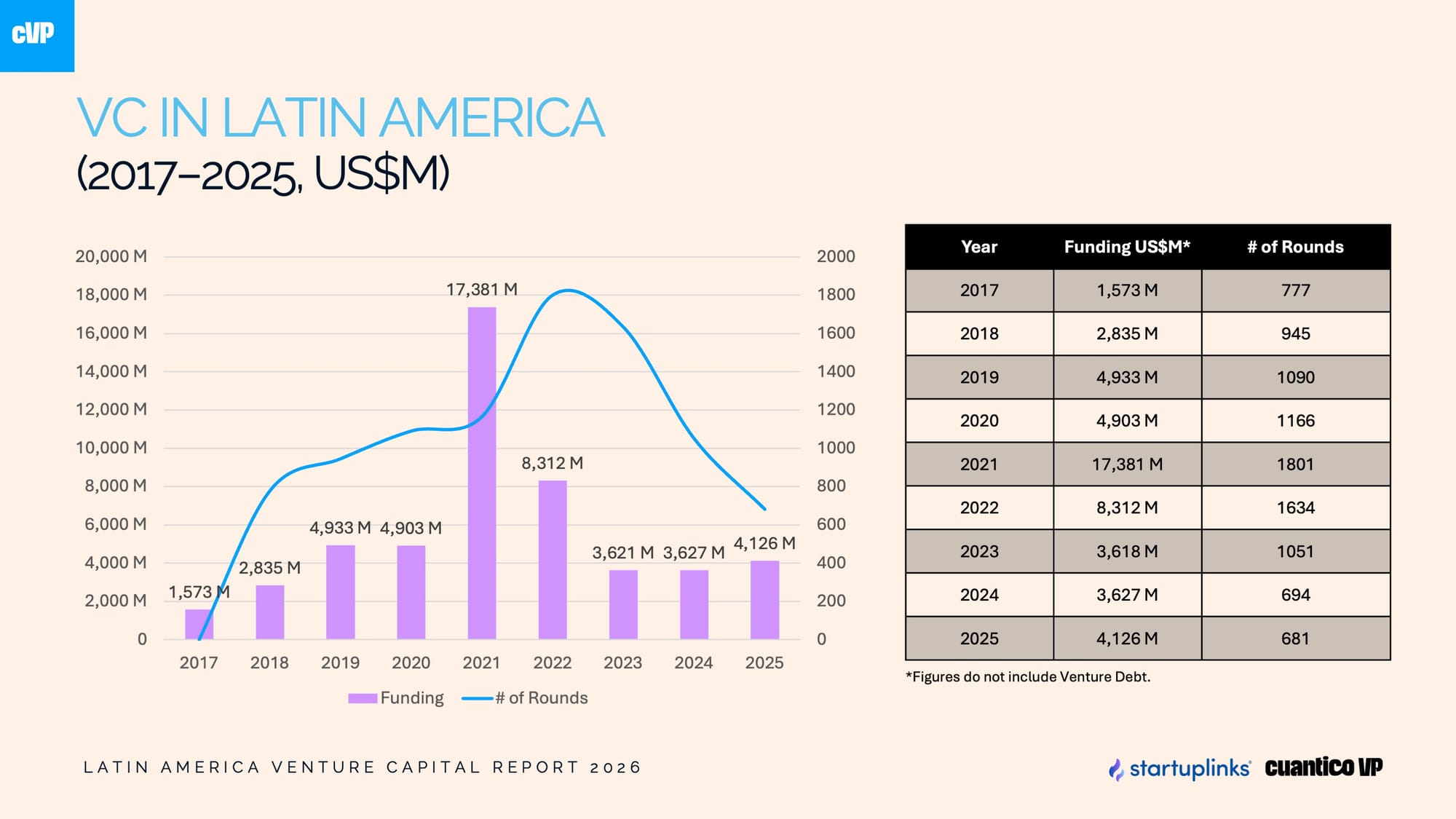 cVP

VC IN LATIN AMERICA
(2017–2025, US$M)

20,000 M
18,000 M
16,000 M
14,000 M
12,000 M
10,000 M
8,000 M
6,000 M
4,000 M
2,000 M
0

2000
1800
1600
1400
1200
1000
800
600
400
200
0

1,573 M
2,835 M
4,933 M
4,903 M
17,381 M
8,312 M
3,621 M
3,627 M
4,126 M

2017 2018 2019 2020 2021 2022 2023 2024 2025

Funding
# of Rounds

| Year | Funding US$M* | # of Rounds |
|---|---|---|
| 2017 | 1,573 M | 777 |
| 2018 | 2,835 M | 945 |
| 2019 | 4,933 M | 1090 |
| 2020 | 4,903 M | 1166 |
| 2021 | 17,381 M | 1801 |
| 2022 | 8,312 M | 1634 |
| 2023 | 3,618 M | 1051 |
| 2024 | 3,627 M | 694 |
| 2025 | 4,126 M | 681 |

*Figures do not include Venture Debt.

LATIN AMERICA VENTURE CAPITAL REPORT 2026

startuplinks cuantico VP